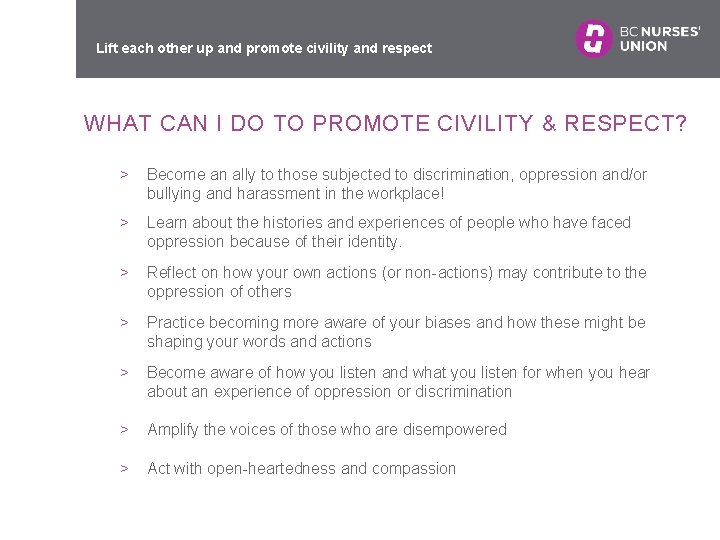 Lift each other up and promote civility and respect

BC NURSES' UNION

WHAT CAN I DO TO PROMOTE CIVILITY & RESPECT?

> Become an ally to those subjected to discrimination, oppression and/or bullying and harassment in the workplace!

> Learn about the histories and experiences of people who have faced oppression because of their identity.

> Reflect on how your own actions (or non-actions) may contribute to the oppression of others

> Practice becoming more aware of your biases and how these might be shaping your words and actions

> Become aware of how you listen and what you listen for when you hear about an experience of oppression or discrimination

> Amplify the voices of those who are disempowered

> Act with open-heartedness and compassion